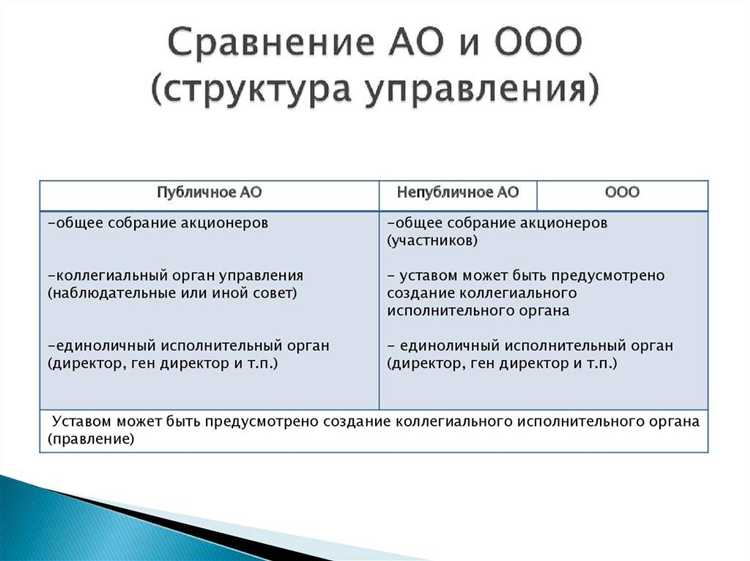 Сравнение АО и ООО (структура управления)

| Публичное АО | Непубличное АО | ООО |
|---|---|---|
| -общее собрание акционеров<br><br>-коллегиальный орган управления (наблюдательные или иной совет)<br><br>-единоличный исполнительный орган (директор, ген директор и т.п.) | -общее собрание акционеров (участников)<br><br>- уставом может быть предусмотрено создание коллегиального исполнительного органа<br><br>- единоличный исполнительный орган (директор, ген директор и т.п.) | |
| Уставом может быть предусмотрено создание коллегиального исполнительного органа (правление) | | |